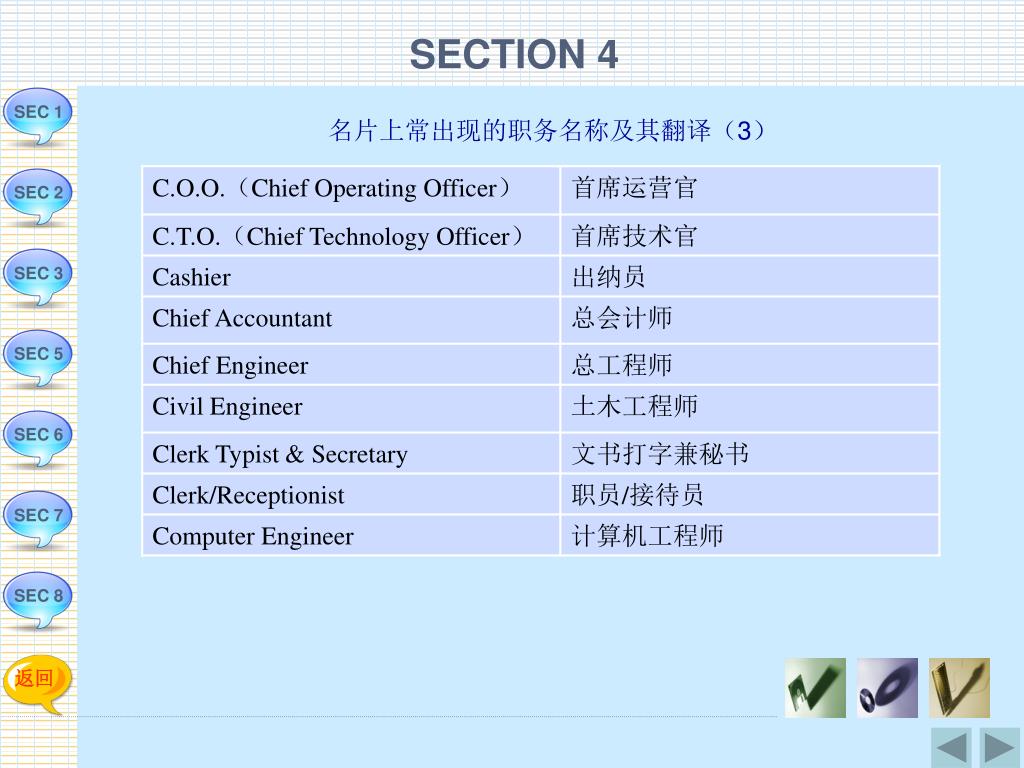 SECTION 4

SEC 1
SEC 2
SEC 3
SEC 5
SEC 6
SEC 7
SEC 8
返回

名片上常出现的职务名称及其翻译（3）

| C.O.O.（Chief Operating Officer） | 首席运营官 |
|---|---|
| C.T.O.（Chief Technology Officer） | 首席技术官 |
| Cashier | 出纳员 |
| Chief Accountant | 总会计师 |
| Chief Engineer | 总工程师 |
| Civil Engineer | 土木工程师 |
| Clerk Typist & Secretary | 文书打字兼秘书 |
| Clerk/Receptionist | 职员/接待员 |
| Computer Engineer | 计算机工程师 |